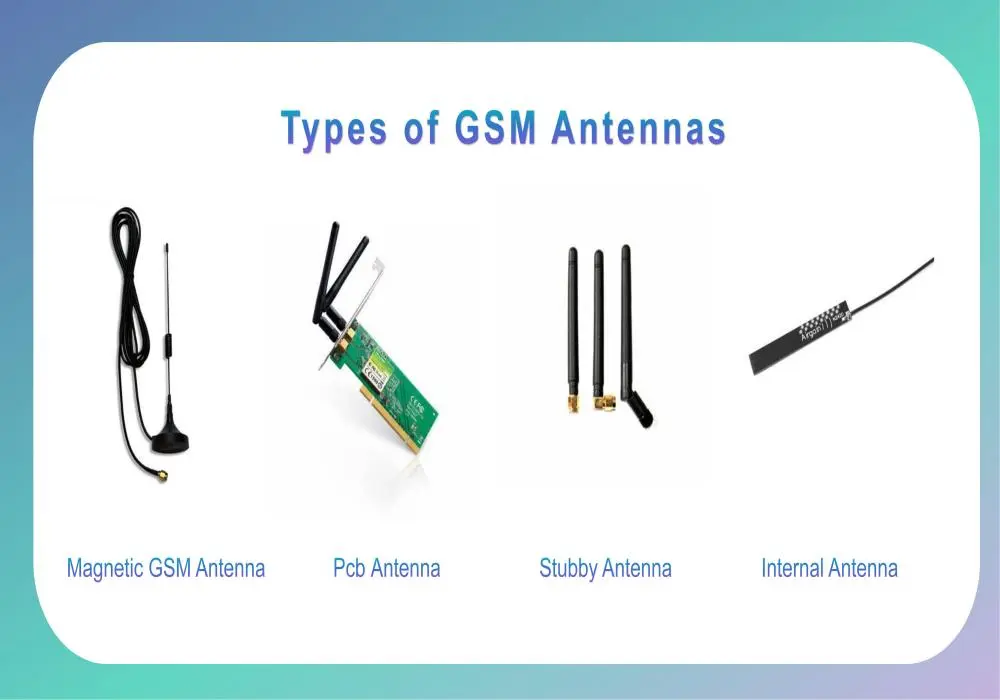 Types of GSM Antennas

Magnetic GSM Antenna

Pcb Antenna

Stubby Antenna

Internal Antenna